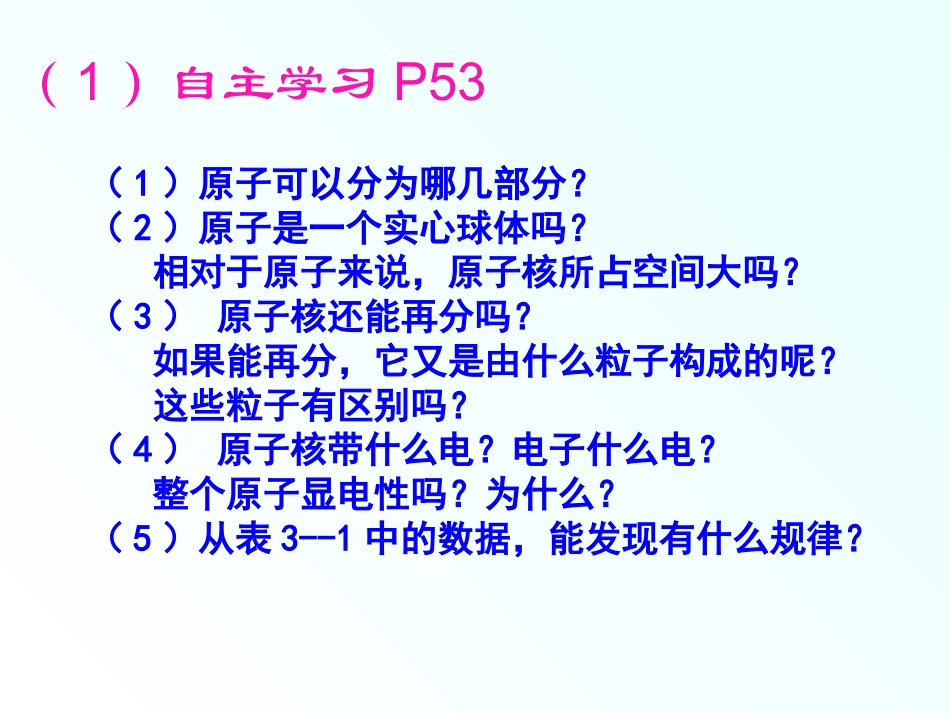 （1）自主学习 P53

（1）原子可以分为哪几部分？
（2）原子是一个实心球体吗？
相对于原子来说，原子核所占空间大吗？
（3） 原子核还能再分吗？
如果能再分，它又是由什么粒子构成的呢？
这些粒子有区别吗？
（4） 原子核带什么电？电子什么电？
整个原子显电性吗？为什么？
（5）从表 3--1 中的数据，能发现有什么规律？